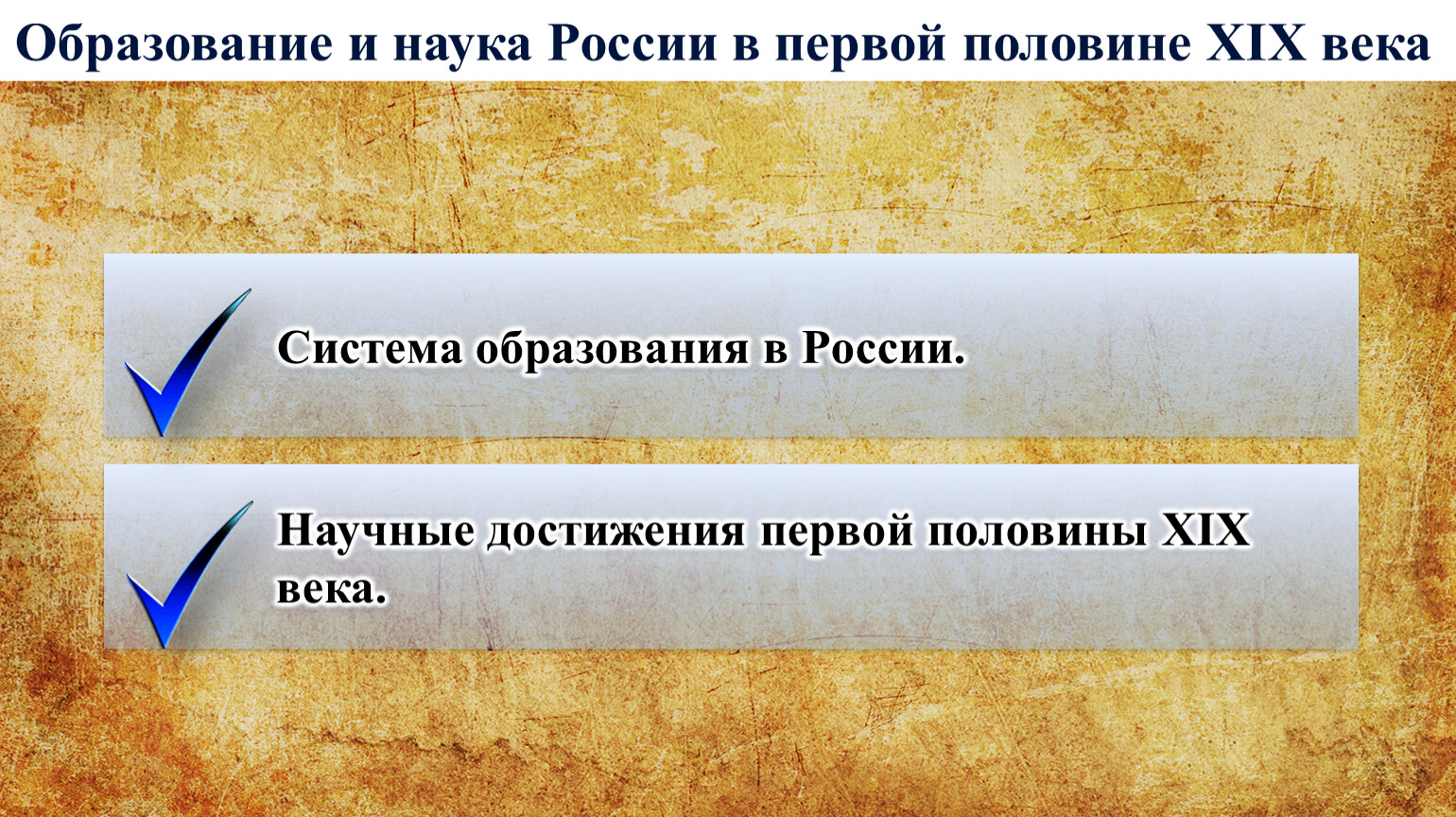 Образование и наука России в первой половине XIX века

Система образования в России.

Научные достижения первой половины XIX века.